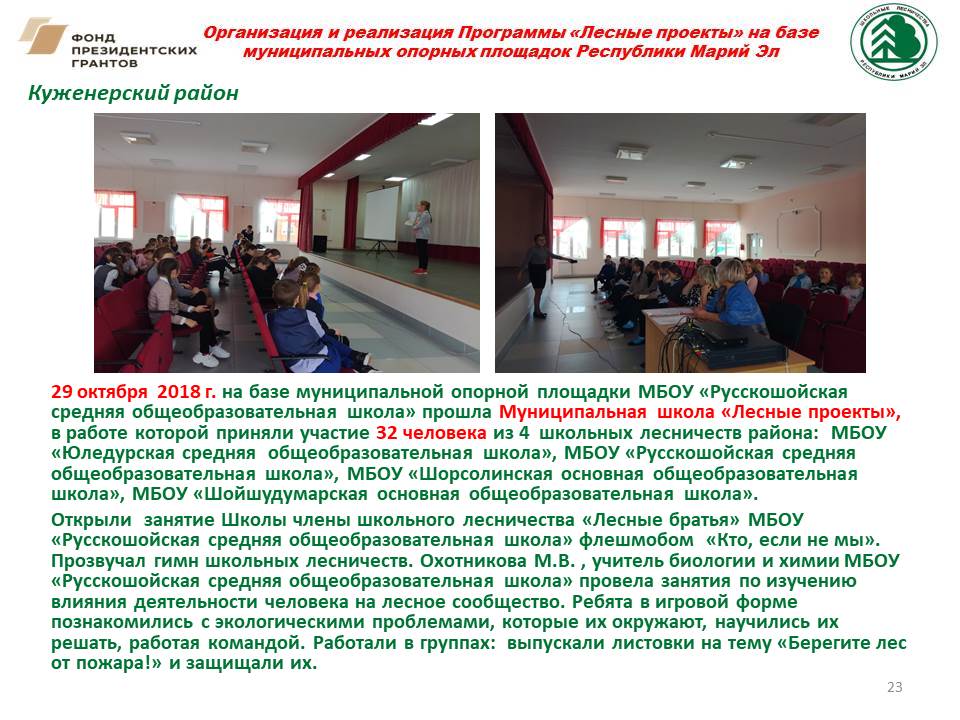 ФОНД ПРЕЗИДЕНТСКИХ ГРАНТОВ

Организация и реализация Программы «Лесные проекты» на базе муниципальных опорных площадок Республики Марий Эл

ШКОЛЬНЫЕ ЛЕСНИЧЕСТВА РЕСПУБЛИКИ МАРИЙ ЭЛ

Куженерский район

29 октября 2018 г. на базе муниципальной опорной площадки МБОУ «Русскошойская средняя общеобразовательная школа» прошла Муниципальная школа «Лесные проекты», в работе которой приняли участие 32 человека из 4 школьных лесничеств района: МБОУ «Юледурская средняя общеобразовательная школа», МБОУ «Русскошойская средняя общеобразовательная школа», МБОУ «Шорсолинская основная общеобразовательная школа», МБОУ «Шойшудумарская основная общеобразовательная школа».

Открыли занятие Школы члены школьного лесничества «Лесные братья» МБОУ «Русскошойская средняя общеобразовательная школа» флешмобом «Кто, если не мы». Прозвучал гимн школьных лесничеств. Охотникова М.В. , учитель биологии и химии МБОУ «Русскошойская средняя общеобразовательная школа» провела занятия по изучению влияния деятельности человека на лесное сообщество. Ребята в игровой форме познакомились с экологическими проблемами, которые их окружают, научились их решать, работая командой. Работали в группах: выпускали листовки на тему «Берегите лес от пожара!» и защищали их.

23